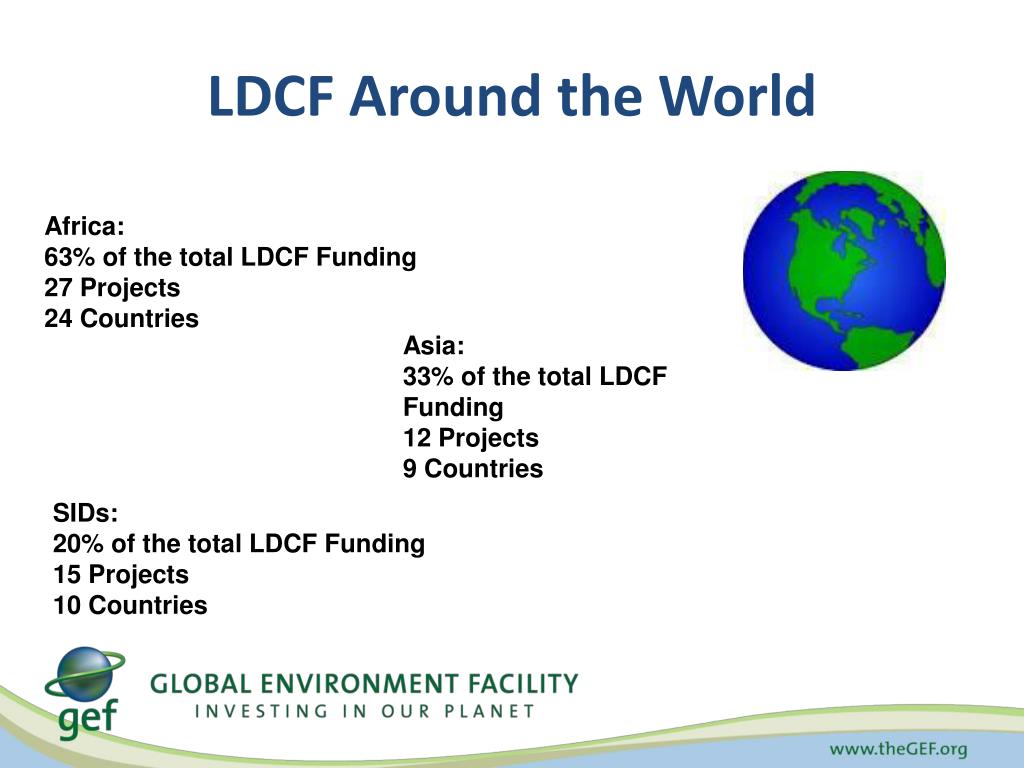 LDCF Around the World

Africa:
63% of the total LDCF Funding
27 Projects
24 Countries

Asia:
33% of the total LDCF Funding
12 Projects
9 Countries

SIDs:
20% of the total LDCF Funding
15 Projects
10 Countries

gef

GLOBAL ENVIRONMENT FACILITY
INVESTING IN OUR PLANET

www.theGEF.org